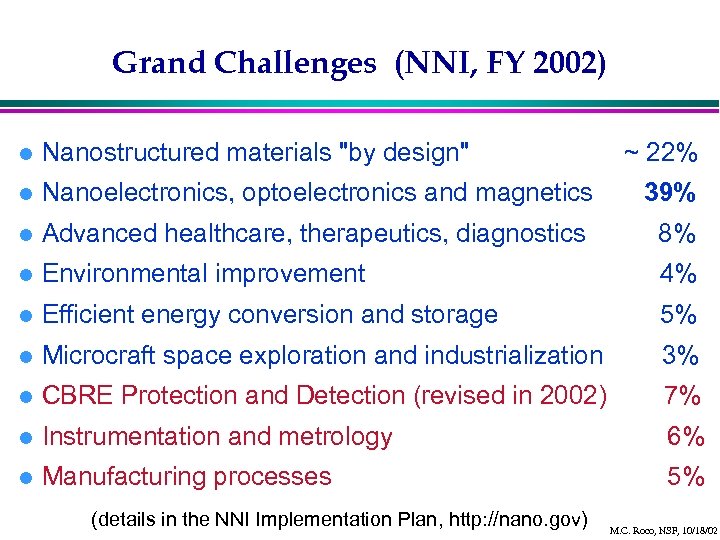 Grand Challenges (NNI, FY 2002)

- Nanostructured materials "by design" ~ 22%
- Nanoelectronics, optoelectronics and magnetics 39%
- Advanced healthcare, therapeutics, diagnostics 8%
- Environmental improvement 4%
- Efficient energy conversion and storage 5%
- Microcraft space exploration and industrialization 3%
- CBRE Protection and Detection (revised in 2002) 7%
- Instrumentation and metrology 6%
- Manufacturing processes 5%

(details in the NNI Implementation Plan, http://nano.gov)

M.C. Roco, NSF, 10/18/02